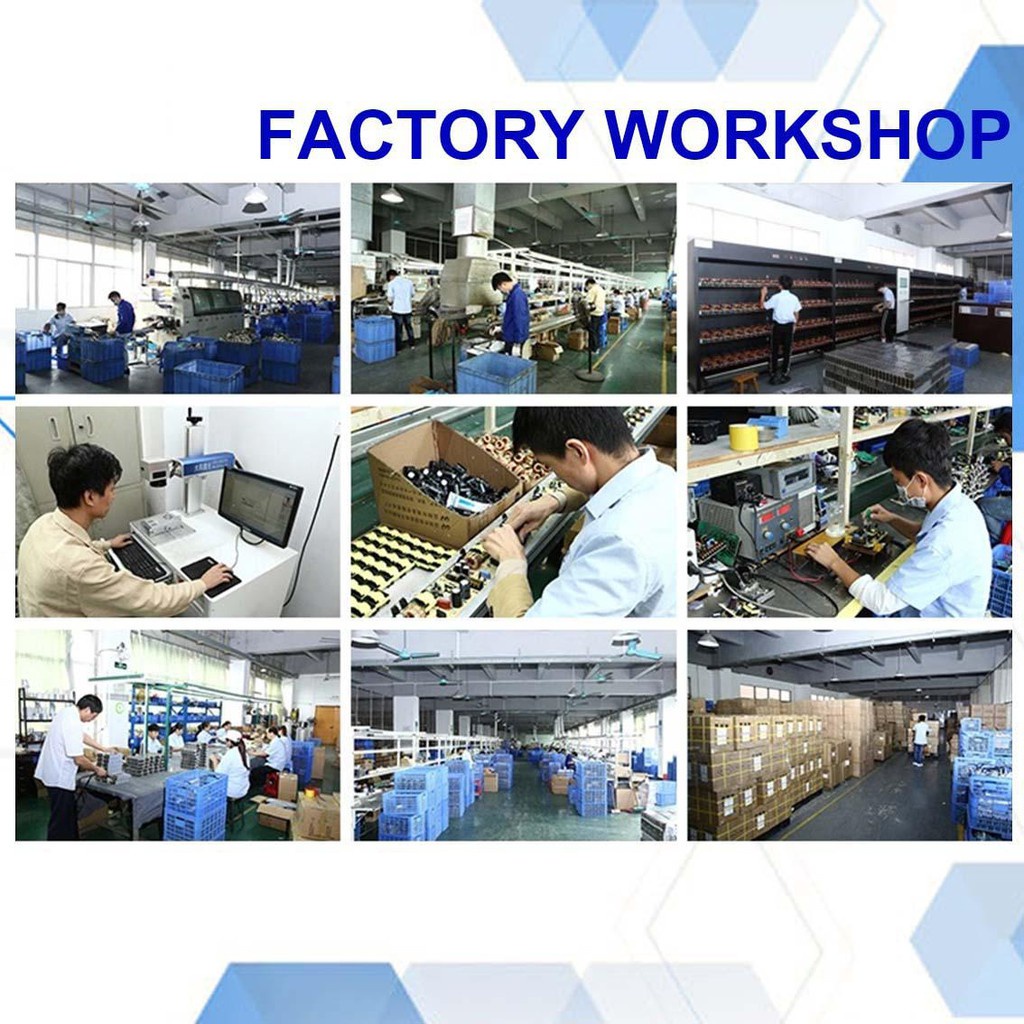 FACTORY WORKSHOP